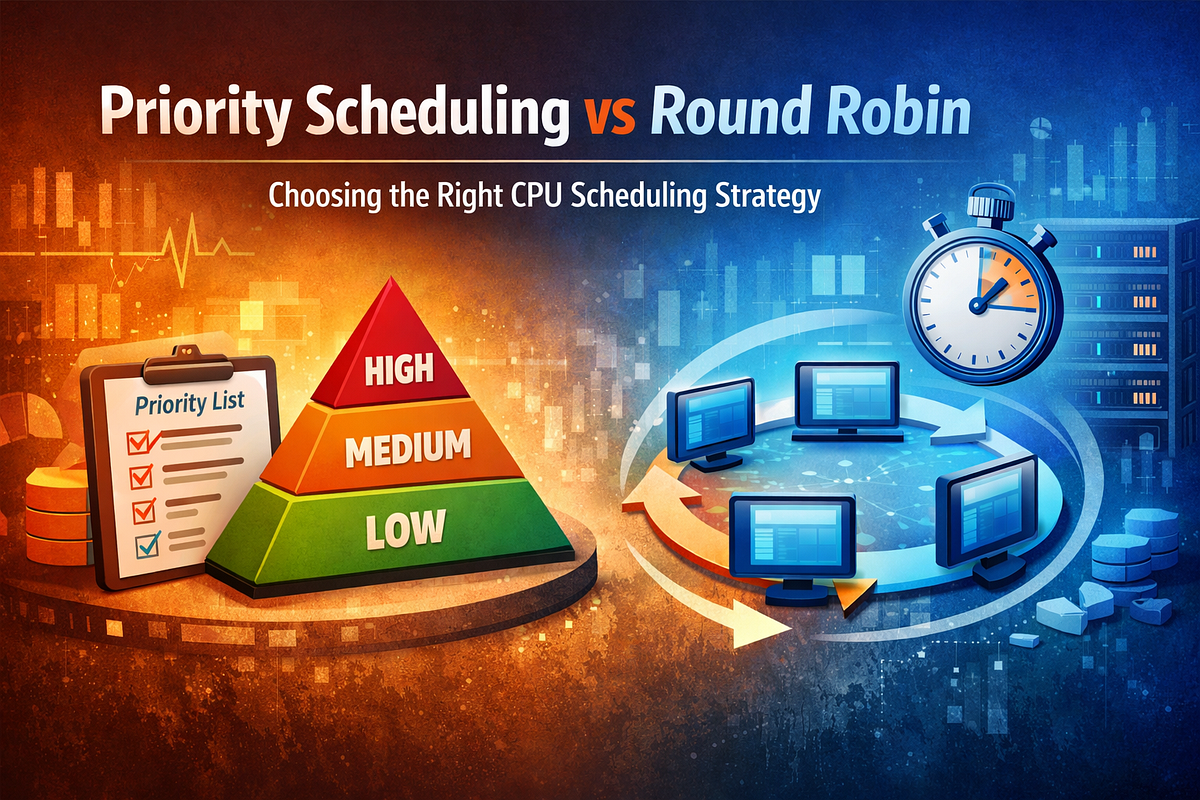 Priority Scheduling vs Round Robin

Choosing the Right CPU Scheduling Strategy

Priority List

HIGH

MEDIUM

LOW